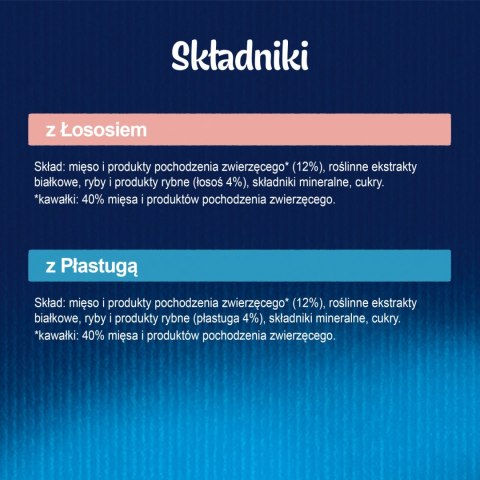 Składniki

z Łososiem

Skład: mięso i produkty pochodzenia zwierzęcego* (12%), roślinne ekstrakty białkowe, ryby i produkty rybne (łosoś 4%), składniki mineralne, cukry.
*kawałki: 40% mięsa i produktów pochodzenia zwierzęcego.

z Płastugą

Skład: mięso i produkty pochodzenia zwierzęcego* (12%), roślinne ekstrakty białkowe, ryby i produkty rybne (płastuga 4%), składniki mineralne, cukry.
*kawałki: 40% mięsa i produktów pochodzenia zwierzęcego.